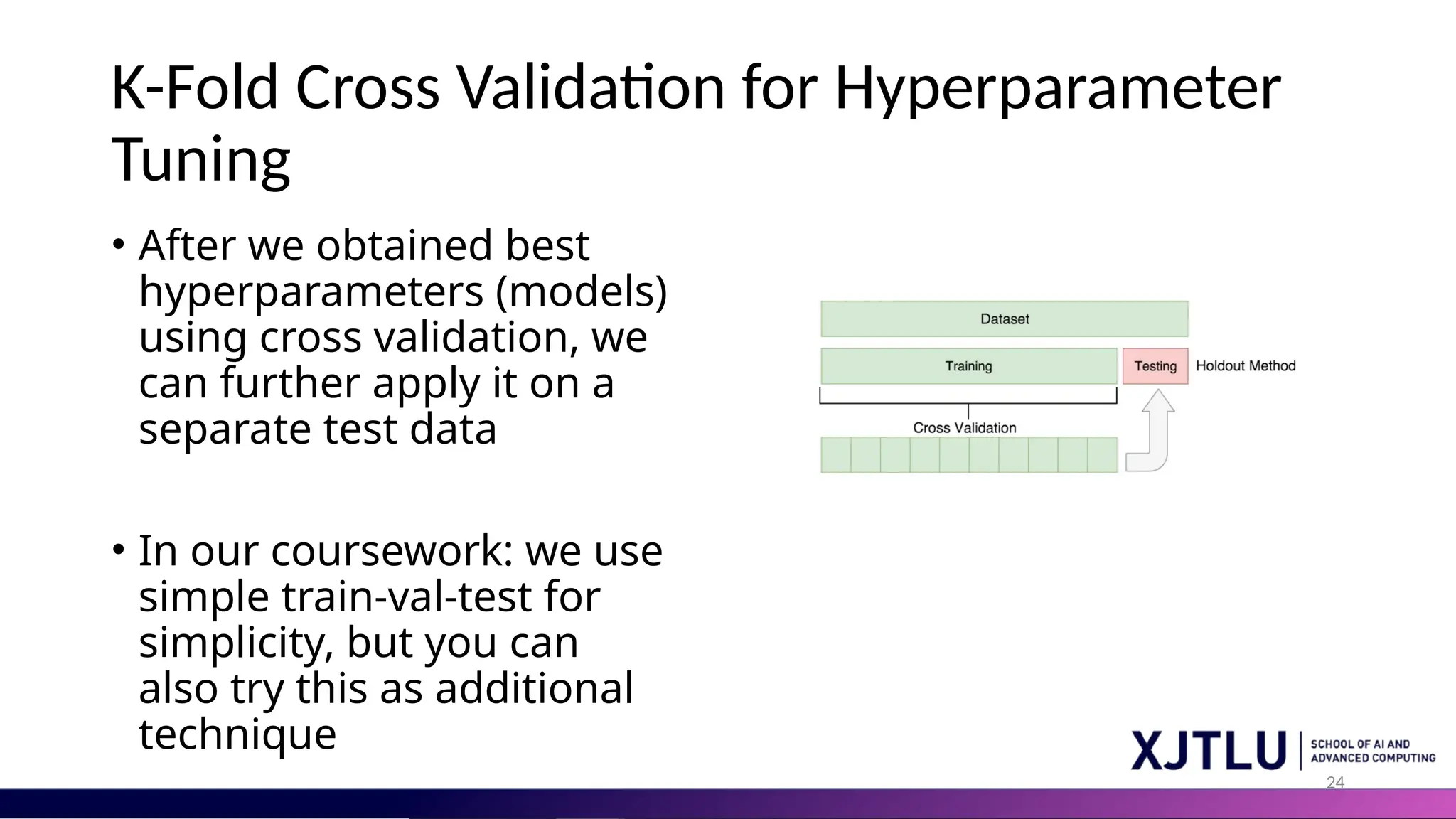 K-Fold Cross Validation for Hyperparameter Tuning

• After we obtained best hyperparameters (models) using cross validation, we can further apply it on a separate test data

• In our coursework: we use simple train-val-test for simplicity, but you can also try this as additional technique

Dataset

Training

Testing

Holdout Method

Cross Validation

XJTLU

SCHOOL OF AI AND ADVANCED COMPUTING

24